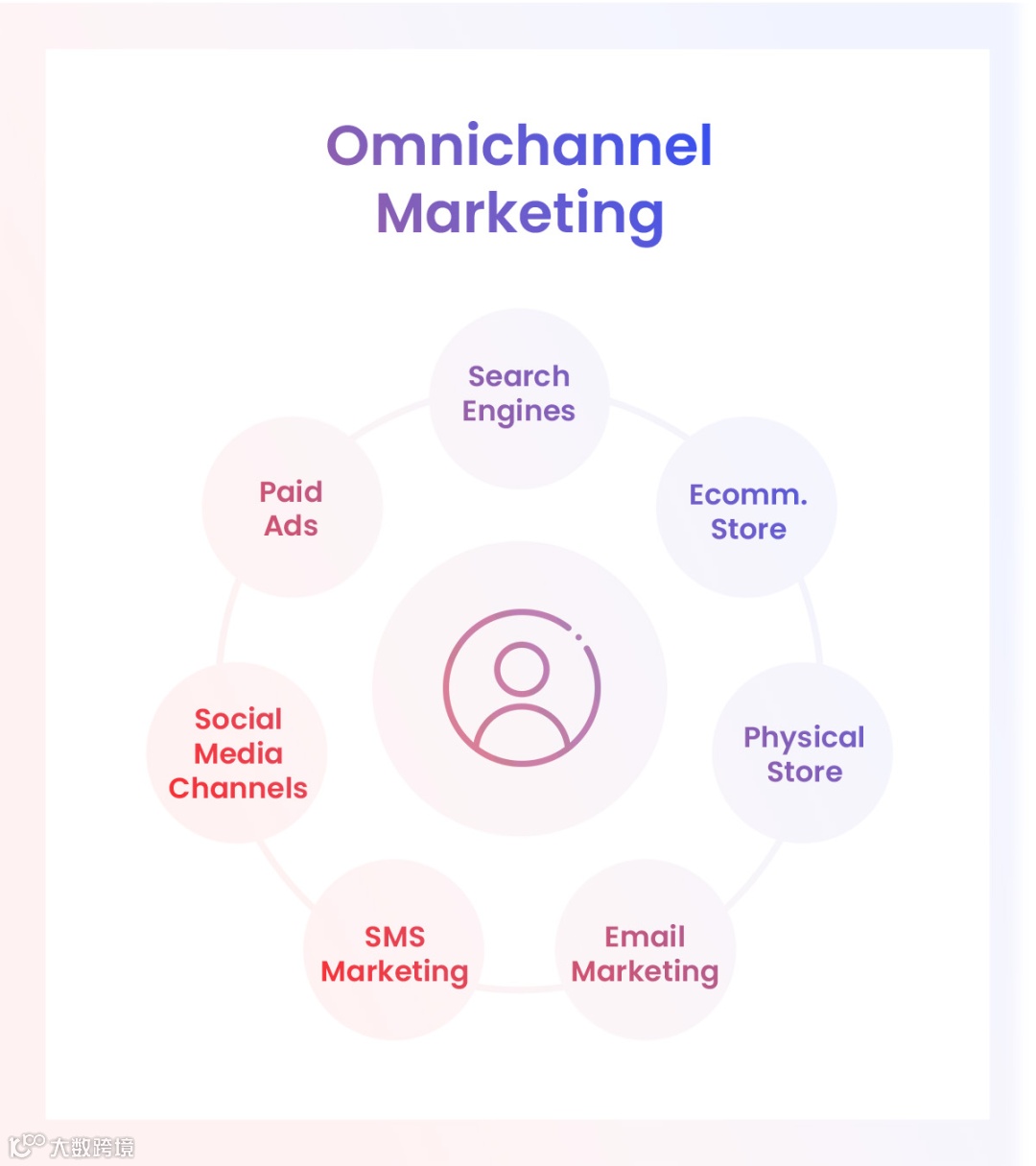 Omnichannel Marketing

Search Engines

Ecomm. Store

Physical Store

Email Marketing

SMS Marketing

Social Media Channels

Paid Ads

大数跨境